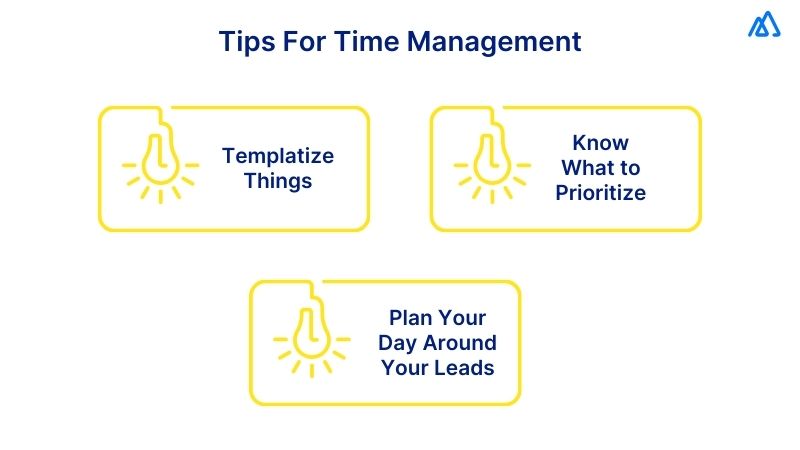 Tips For Time Management

Templatize Things

Know What to Prioritize

Plan Your Day Around Your Leads